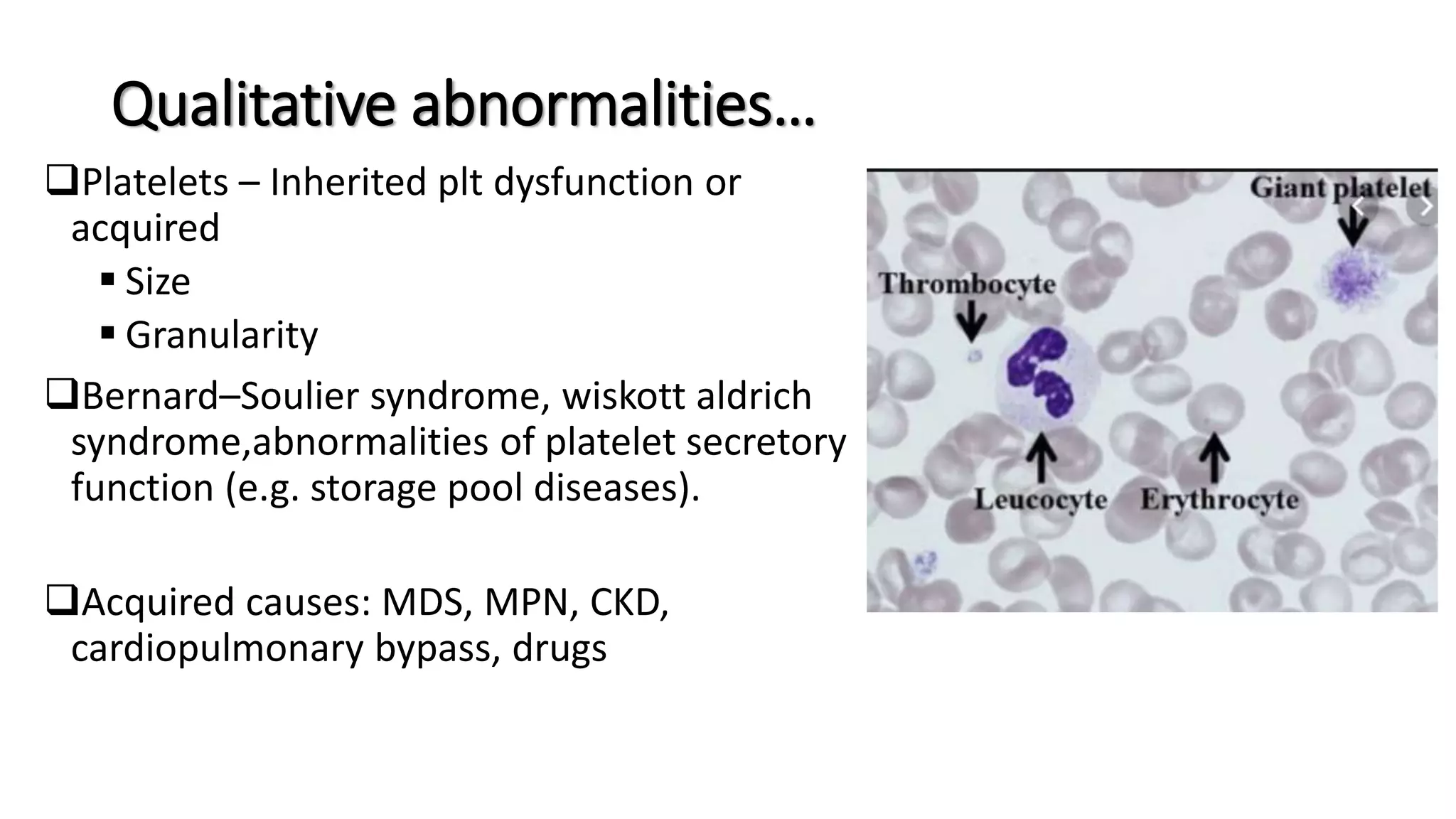 Qualitative abnormalities…

❑Platelets – Inherited plt dysfunction or acquired
▪ Size
▪ Granularity

❑Bernard–Soulier syndrome, wiskott aldrich syndrome,abnormalities of platelet secretory function (e.g. storage pool diseases).

❑Acquired causes: MDS, MPN, CKD, cardiopulmonary bypass, drugs

Giant platelet
Thrombocyte
Leucocyte
Erythrocyte